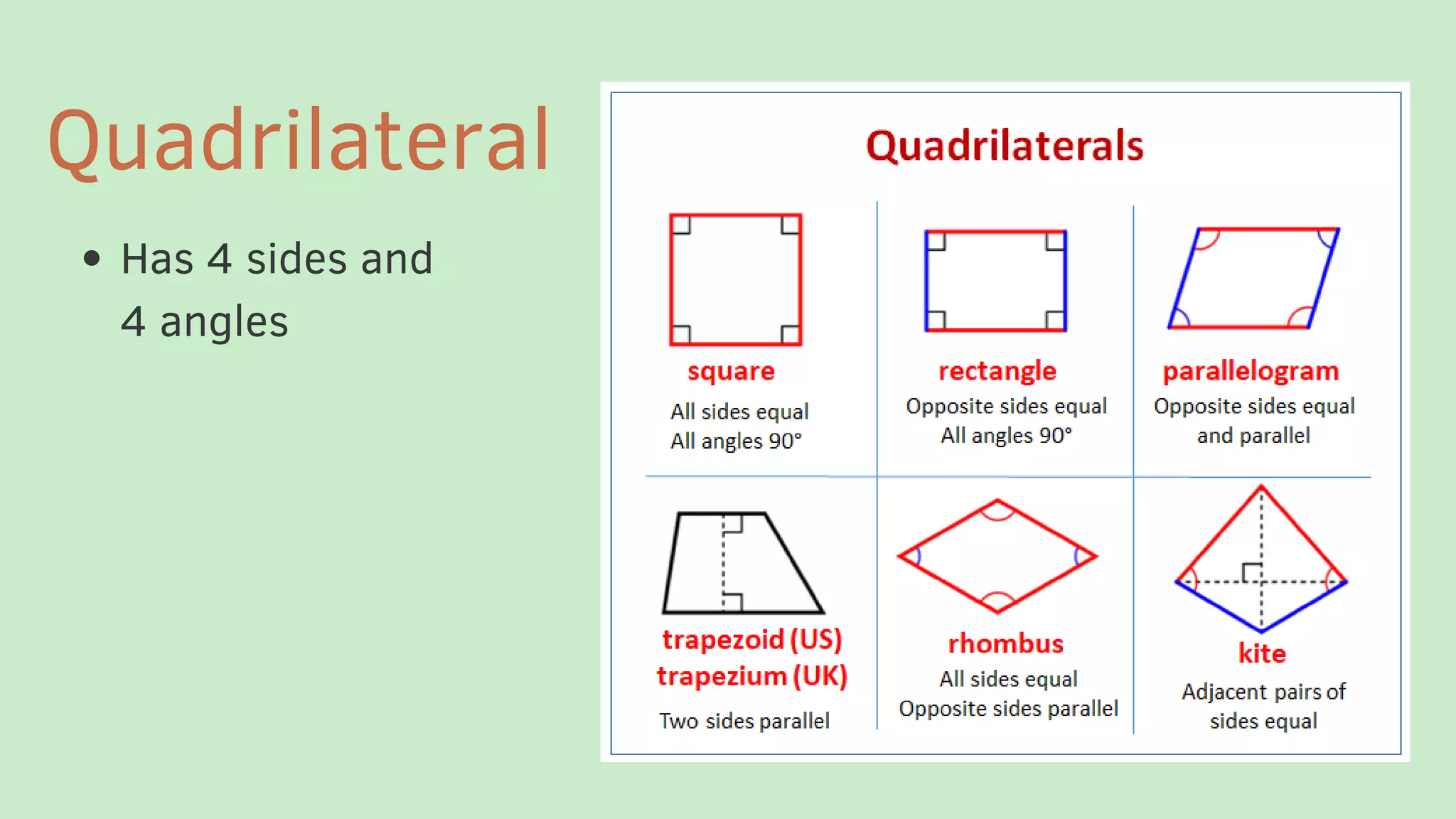 Quadrilateral

• Has 4 sides and 4 angles

Quadrilaterals

square
All sides equal
All angles 90°

rectangle
Opposite sides equal
All angles 90°

parallelogram
Opposite sides equal and parallel

trapezoid (US)
trapezium (UK)
Two sides parallel

rhombus
All sides equal
Opposite sides parallel

kite
Adjacent pairs of sides equal